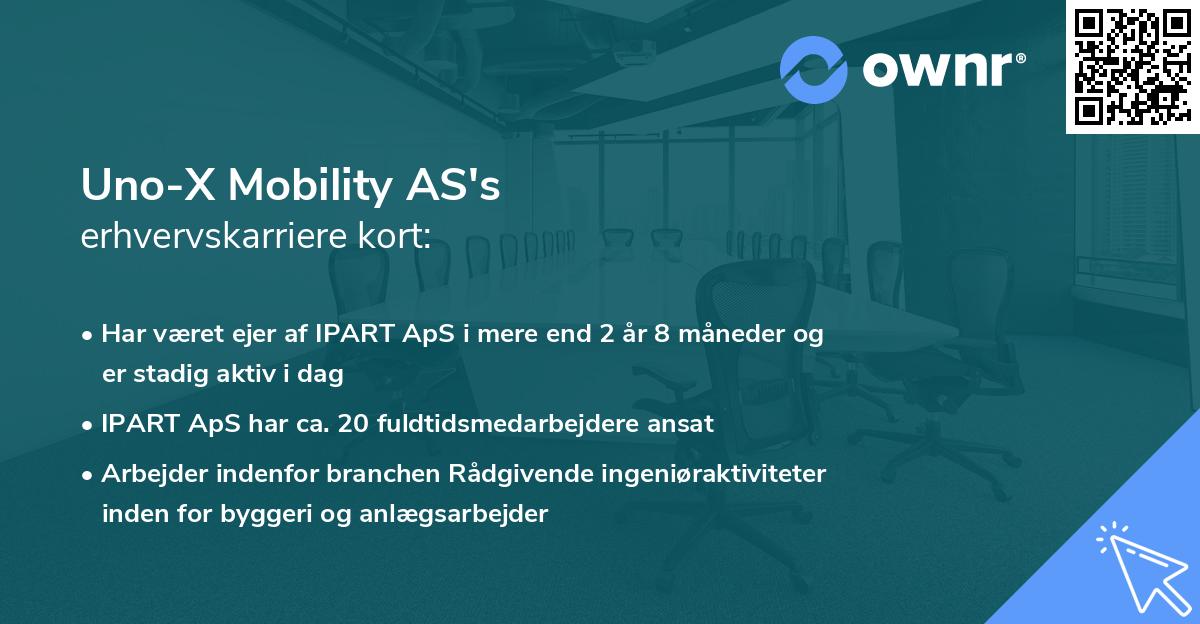 ownr®

Uno-X Mobility AS's
erhvervskarriere kort:

• Har været ejer af IPART ApS i mere end 2 år 8 måneder og er stadig aktiv i dag

• IPART ApS har ca. 20 fuldtidsmedarbejdere ansat

• Arbejder indenfor branchen Rådgivende ingeniøraktiviteter inden for byggeri og anlægsarbejder